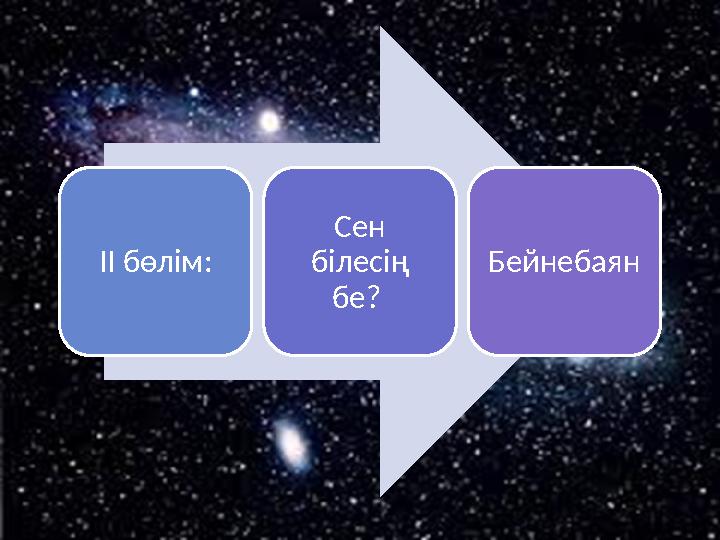 ІІ бөлім:

Сен білесің бе?

Бейнебаян